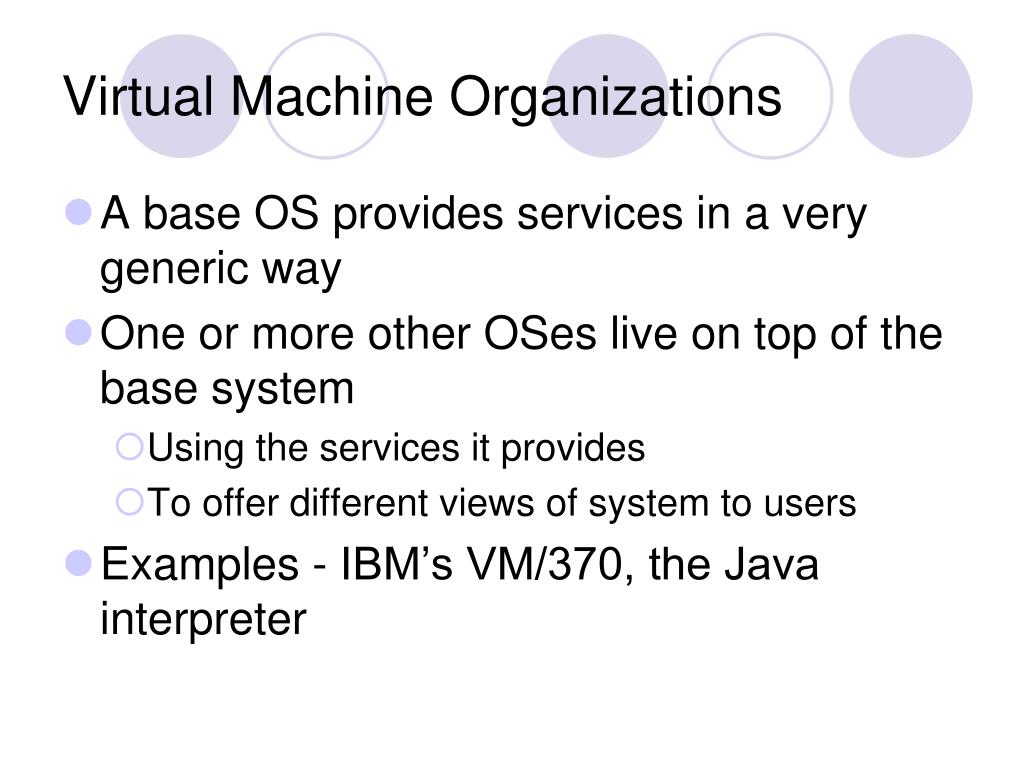 Virtual Machine Organizations

A base OS provides services in a very generic way

One or more other OSes live on top of the base system

Using the services it provides

To offer different views of system to users

Examples - IBM’s VM/370, the Java interpreter